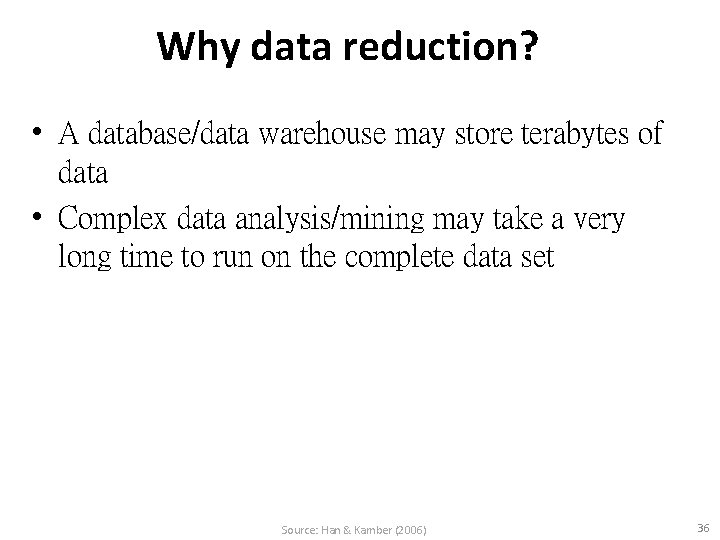 Why data reduction?

• A database/data warehouse may store terabytes of data

• Complex data analysis/mining may take a very long time to run on the complete data set

Source: Han & Kamber (2006)

36